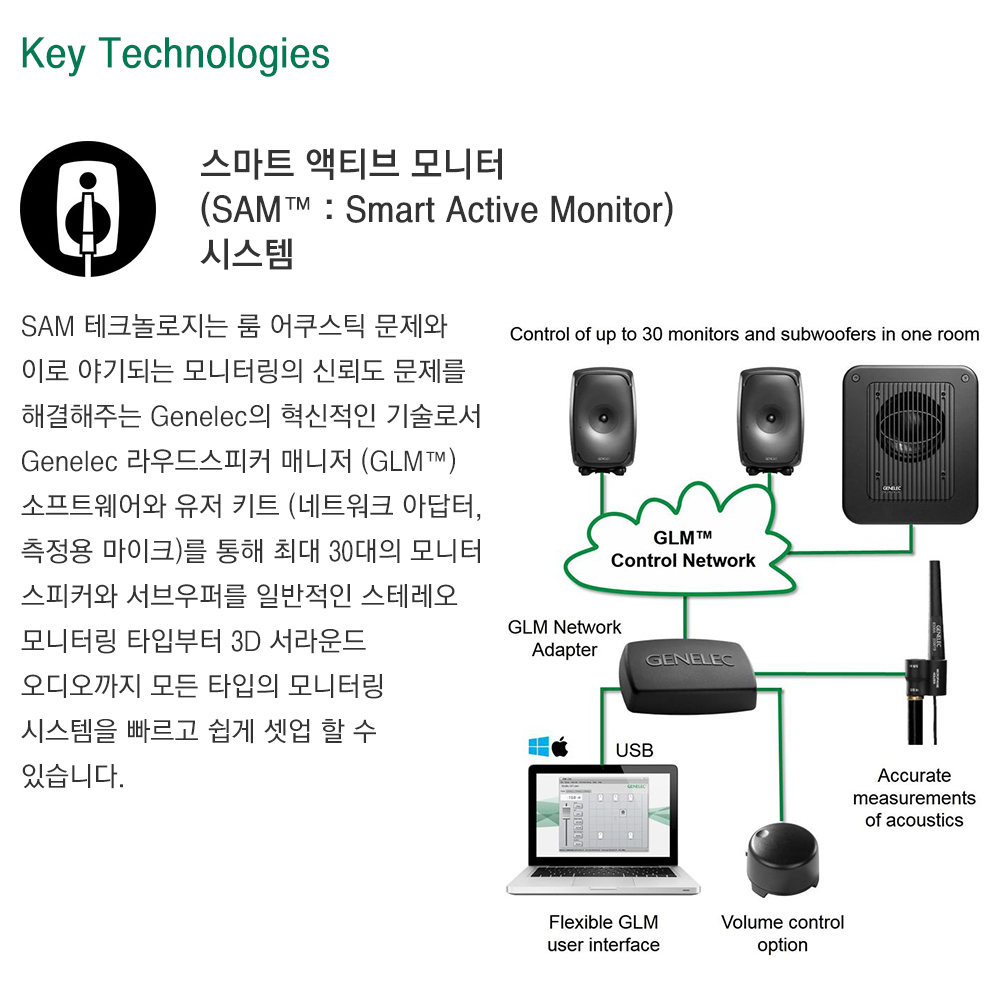 Key Technologies

스마트 액티브 모니터 (SAM™ : Smart Active Monitor) 시스템

SAM 테크놀로지는 룸 어쿠스틱 문제와 이로 야기되는 모니터링의 신뢰도 문제를 해결해주는 Genelec의 혁신적인 기술로서 Genelec 라우드스피커 매니저 (GLM™) 소프트웨어와 유저 키트 (네트워크 아답터, 측정용 마이크)를 통해 최대 30대의 모니터 스피커와 서브우퍼를 일반적인 스테레오 모니터링 타입부터 3D 서라운드 오디오까지 모든 타입의 모니터링 시스템을 빠르고 쉽게 셋업 할 수 있습니다.

Control of up to 30 monitors and subwoofers in one room

GENELEC

GLM™
Control Network

GLM Network Adapter

GENELEC

USB

Accurate measurements of acoustics

Flexible GLM user interface

Volume control option